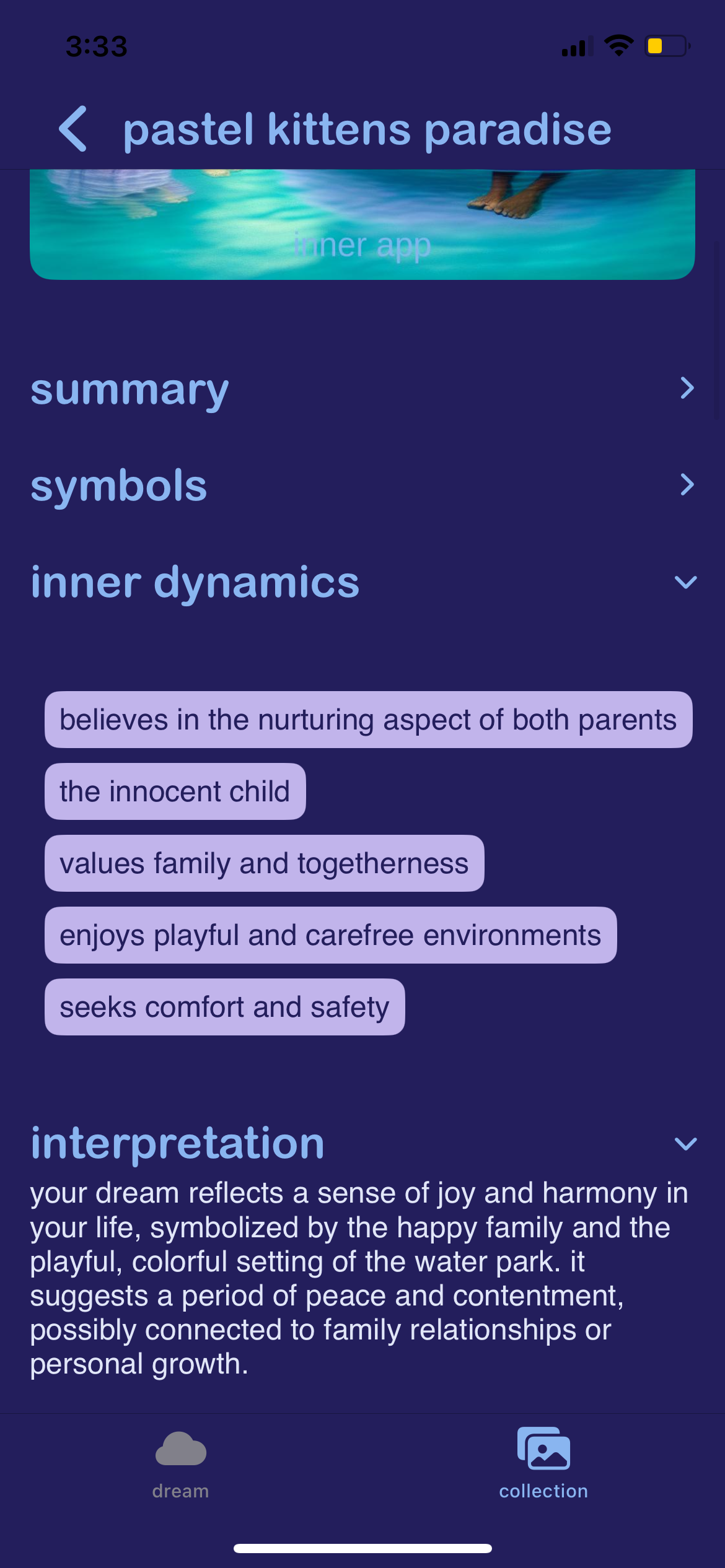 3:33

pastel kittens paradise

inner app

summary

symbols

inner dynamics

believes in the nurturing aspect of both parents

the innocent child

values family and togetherness

enjoys playful and carefree environments

seeks comfort and safety

interpretation

your dream reflects a sense of joy and harmony in your life, symbolized by the happy family and the playful, colorful setting of the water park. it suggests a period of peace and contentment, possibly connected to family relationships or personal growth.

dream

collection